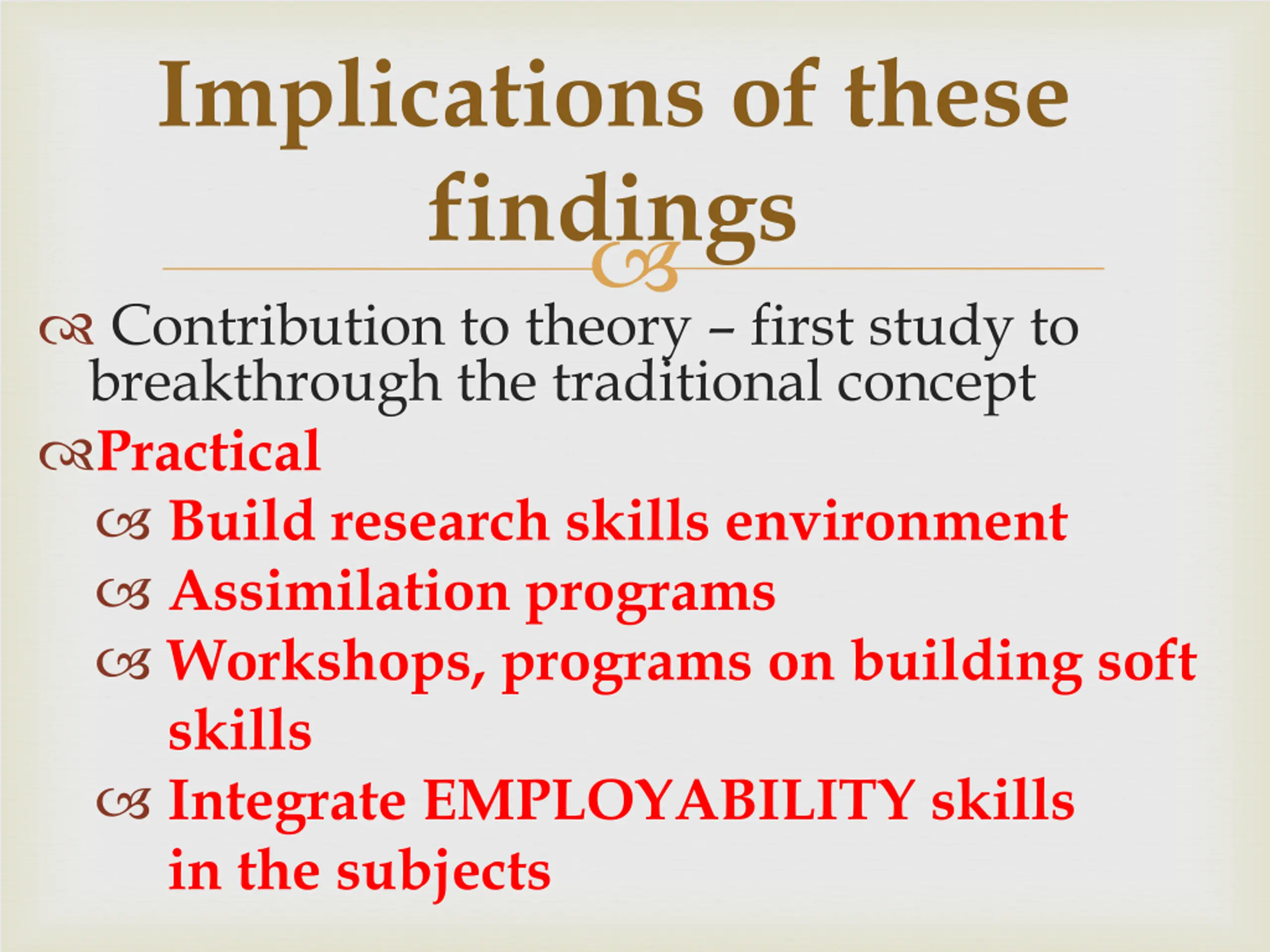 Implications of these findings

Contribution to theory – first study to breakthrough the traditional concept

Practical

Build research skills environment

Assimilation programs

Workshops, programs on building soft skills

Integrate EMPLOYABILITY skills in the subjects